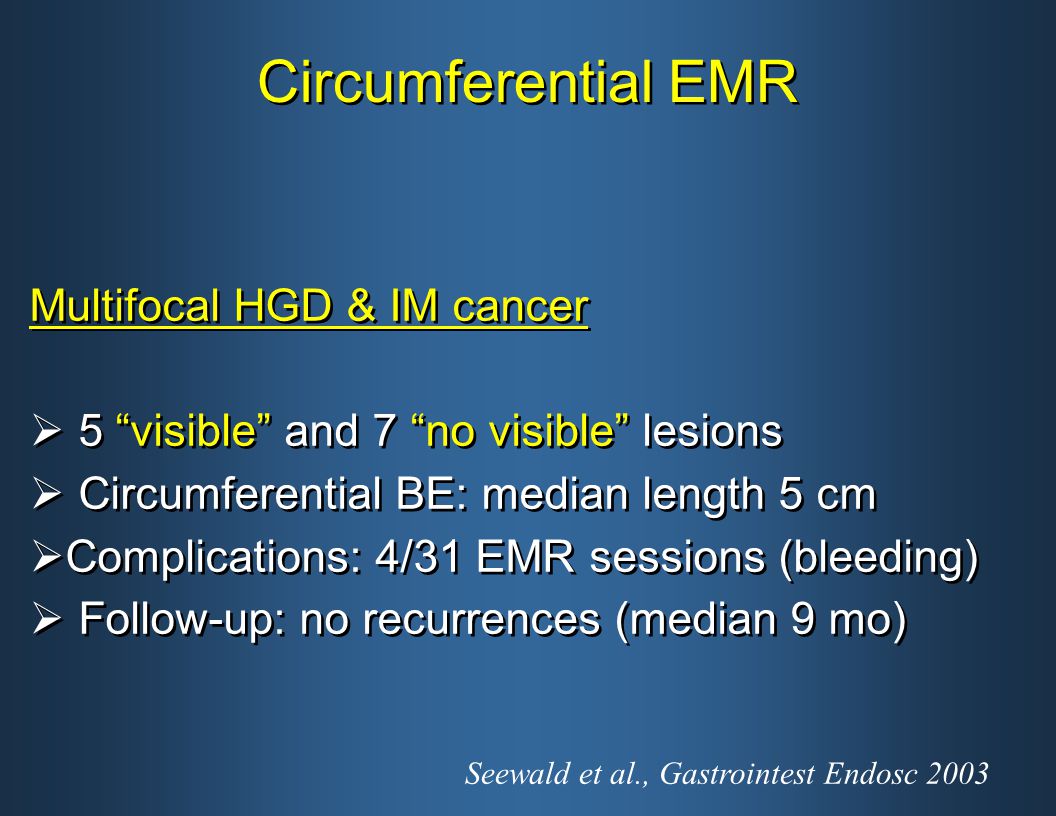 Circumferential EMR

Multifocal HGD & IM cancer

➢ 5 “visible” and 7 “no visible” lesions
➢ Circumferential BE: median length 5 cm
➢Complications: 4/31 EMR sessions (bleeding)
➢ Follow-up: no recurrences (median 9 mo)

Seewald et al., Gastrointest Endosc 2003